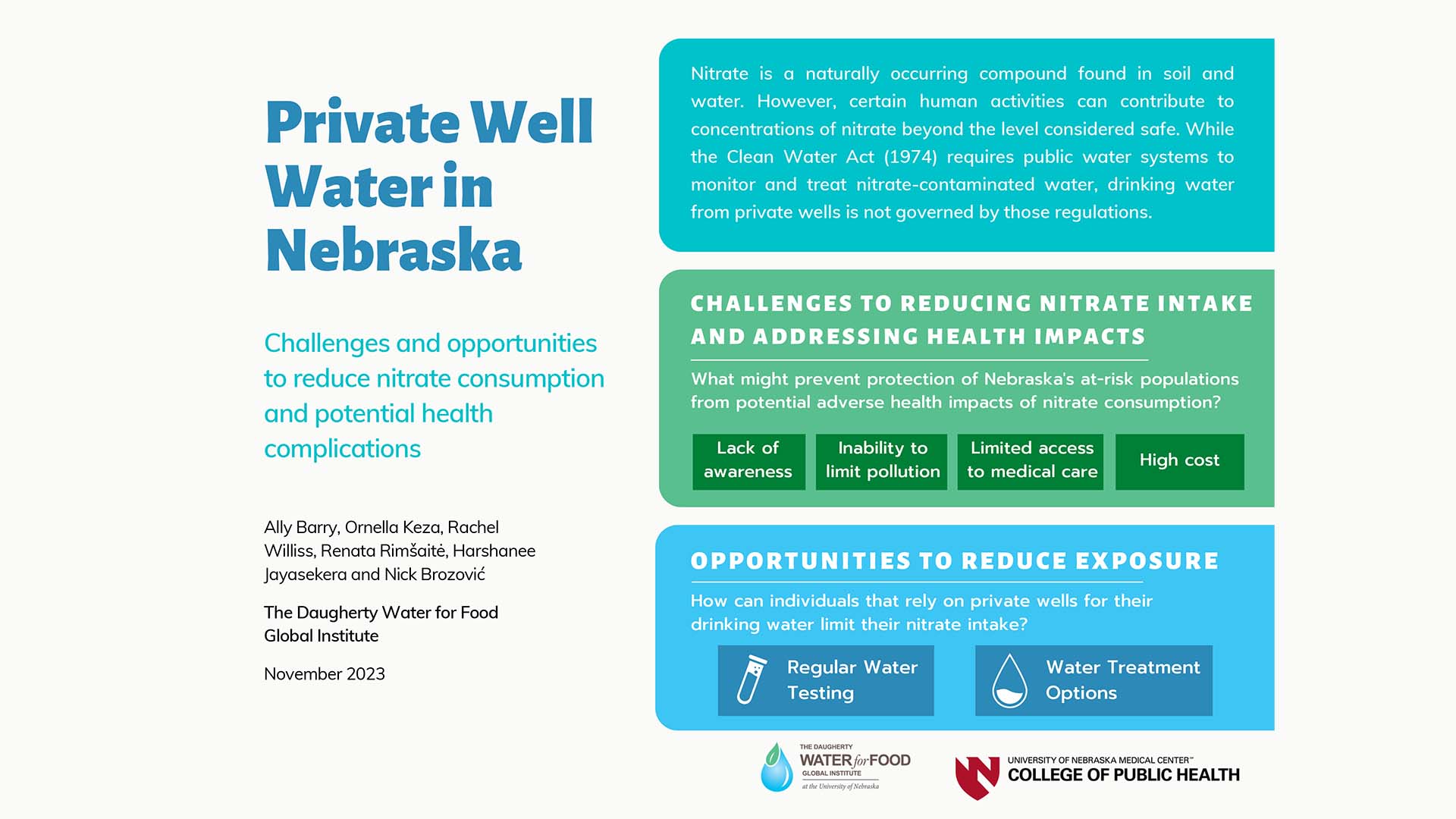 Private Well Water in Nebraska

Challenges and opportunities to reduce nitrate consumption and potential health complications

Ally Barry, Ornella Keza, Rachel Williss, Renata Rimšaitė, Harshanee Jayasekera and Nick Brozović

The Daugherty Water for Food Global Institute

November 2023

Nitrate is a naturally occurring compound found in soil and water. However, certain human activities can contribute to concentrations of nitrate beyond the level considered safe. While the Clean Water Act (1974) requires public water systems to monitor and treat nitrate-contaminated water, drinking water from private wells is not governed by those regulations.

CHALLENGES TO REDUCING NITRATE INTAKE AND ADDRESSING HEALTH IMPACTS

What might prevent protection of Nebraska's at-risk populations from potential adverse health impacts of nitrate consumption?

Lack of awareness

Inability to limit pollution

Limited access to medical care

High cost

OPPORTUNITIES TO REDUCE EXPOSURE

How can individuals that rely on private wells for their drinking water limit their nitrate intake?

Regular Water Testing

Water Treatment Options

THE DAUGHERTY WATER for FOOD GLOBAL INSTITUTE at the University of Nebraska

UNIVERSITY OF NEBRASKA MEDICAL CENTER™ COLLEGE OF PUBLIC HEALTH